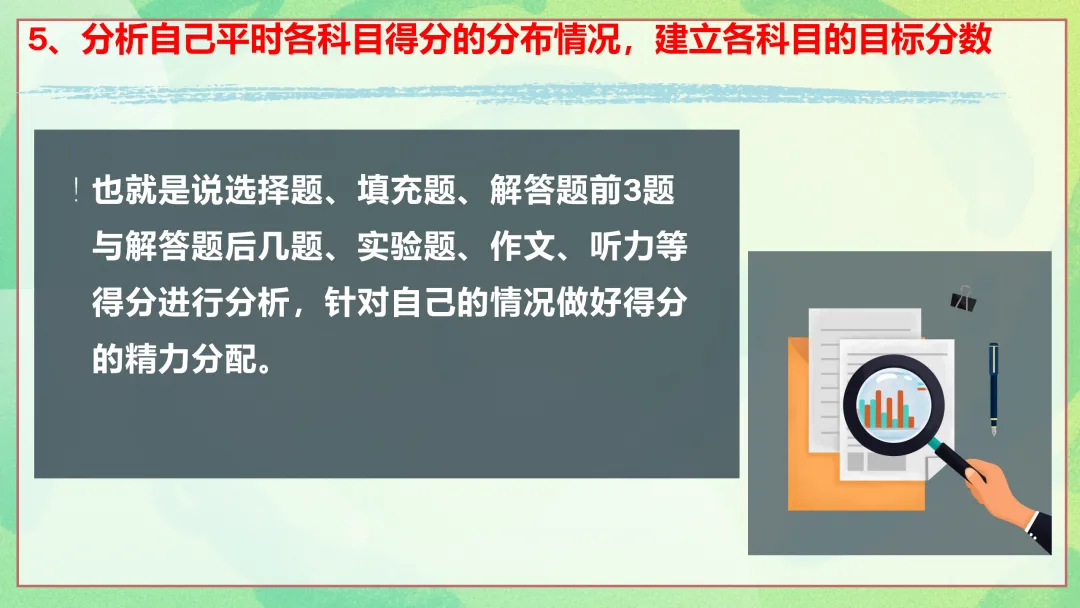 5、分析自己平时各科目得分的分布情况，建立各科目的目标分数

也就是说选择题、填充题、解答题前3题与解答题后几题、实验题、作文、听力等得分进行分析，针对自己的情况做好得分的精力分配。